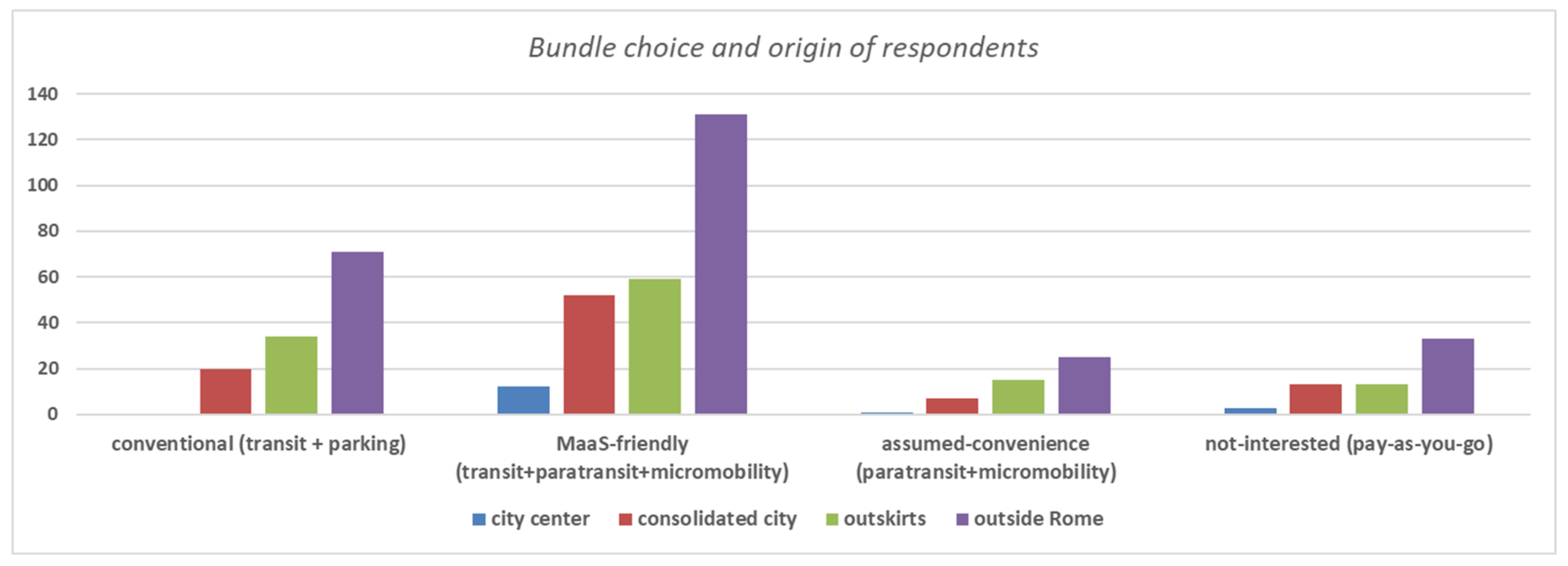 Bundle choice and origin of respondents

140
120
100
80
60
40
20
0

conventional (transit + parking)
MaaS-friendly (transit+paratransit+micromobility)
assumed-convenience (paratransit+micromobility)
not-interested (pay-as-you-go)

city center
consolidated city
outskirts
outside Rome